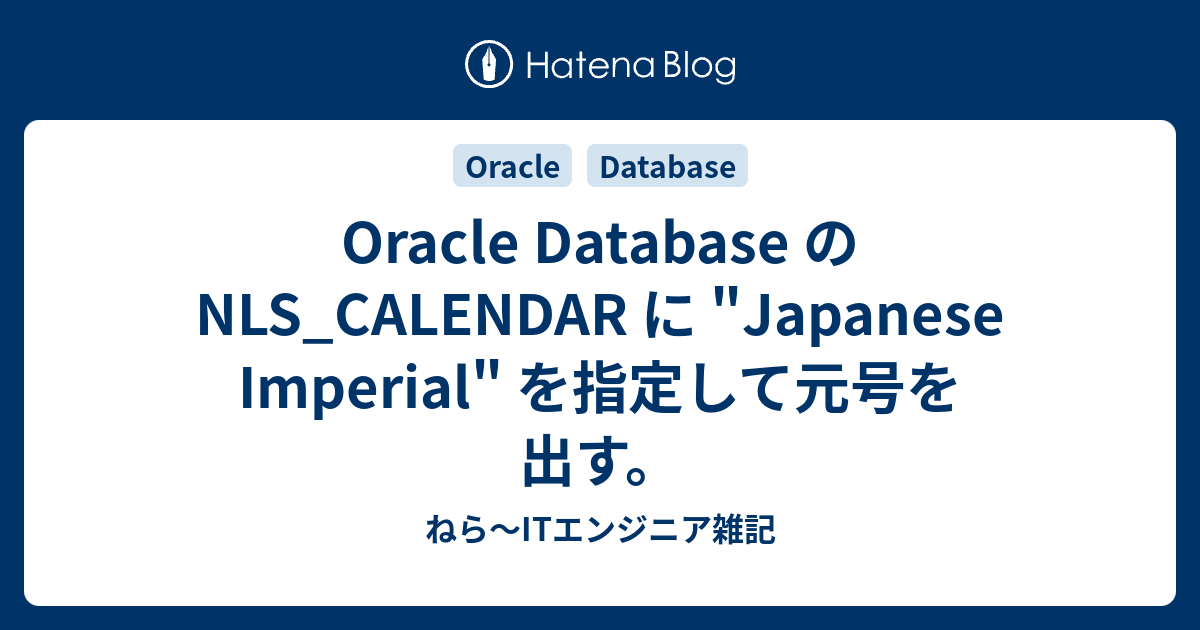 Hatena Blog

Oracle

Database

Oracle Database の NLS_CALENDAR に "Japanese Imperial" を指定して元号を出す。

ねら～ITエンジニア雑記